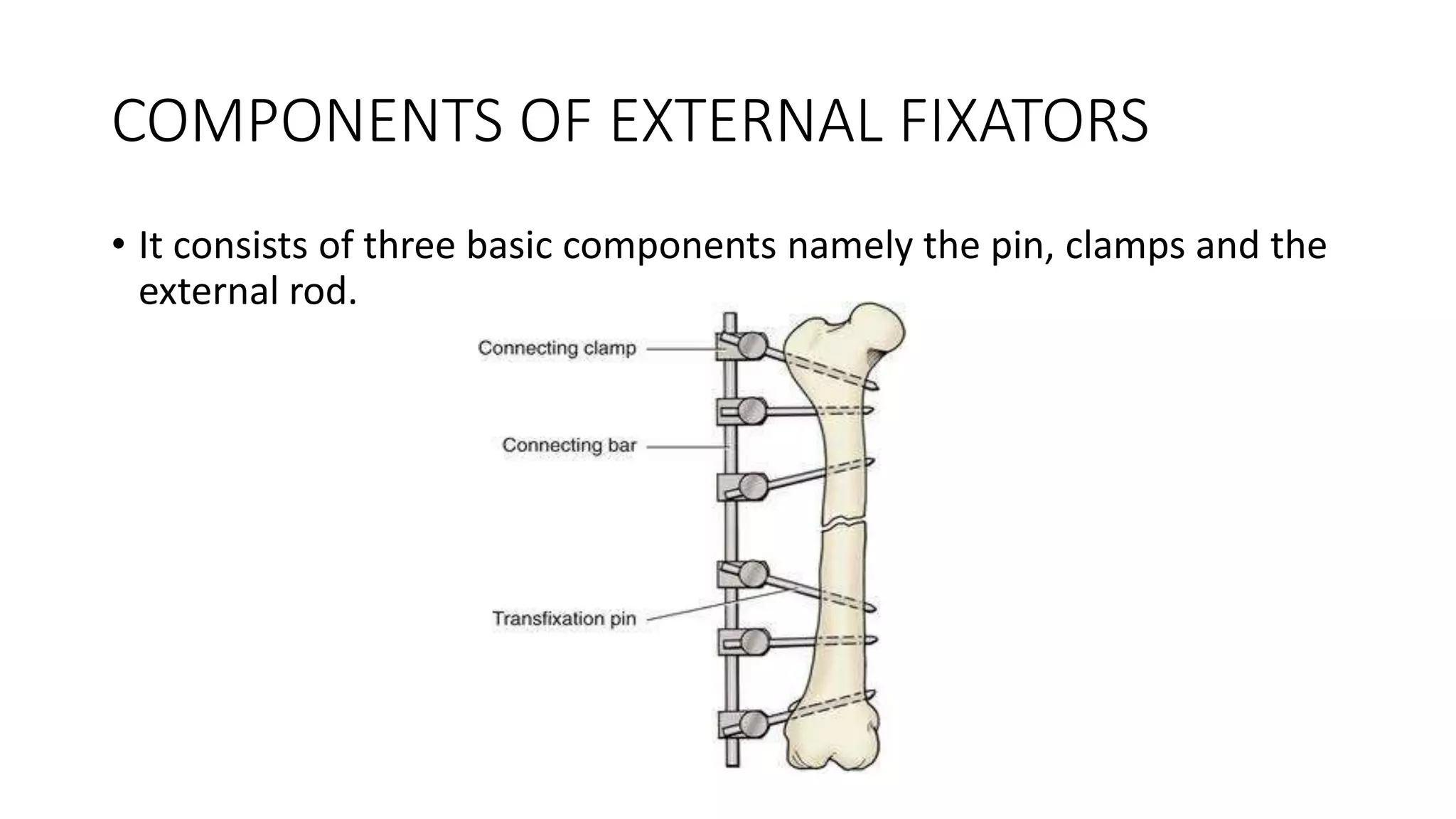 COMPONENTS OF EXTERNAL FIXATORS

• It consists of three basic components namely the pin, clamps and the external rod.

Connecting clamp

Connecting bar

Transfixation pin